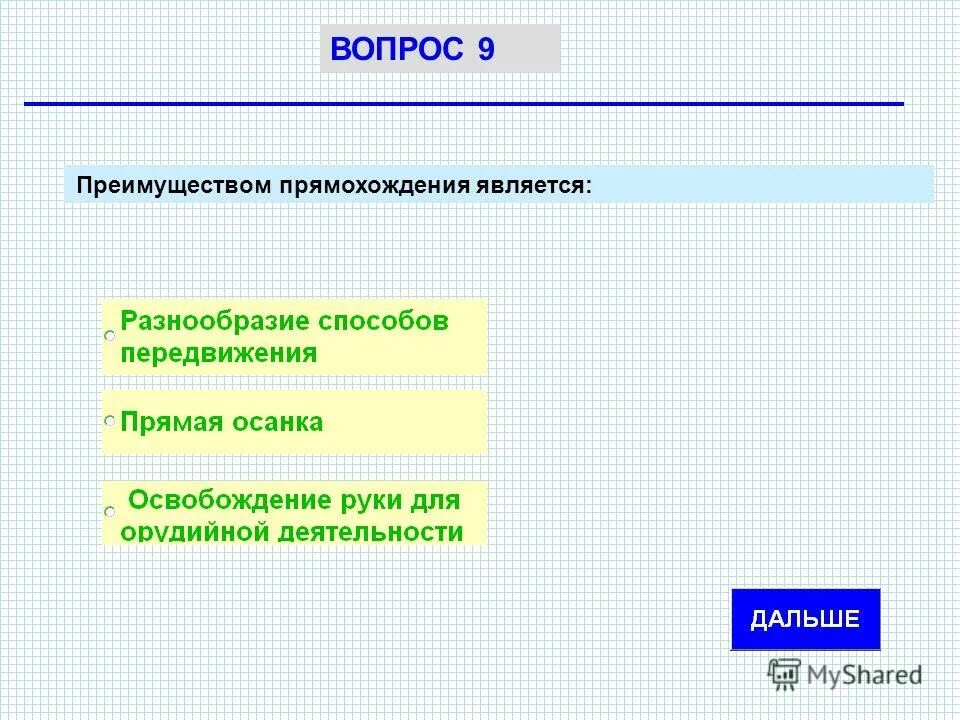 ВОПРОС 9

Преимуществом прямохождения является:

Разнообразие способов передвижения

Прямая осанка

Освобождение руки для орудийной деятельности

ДАЛЬШЕ

MyShared